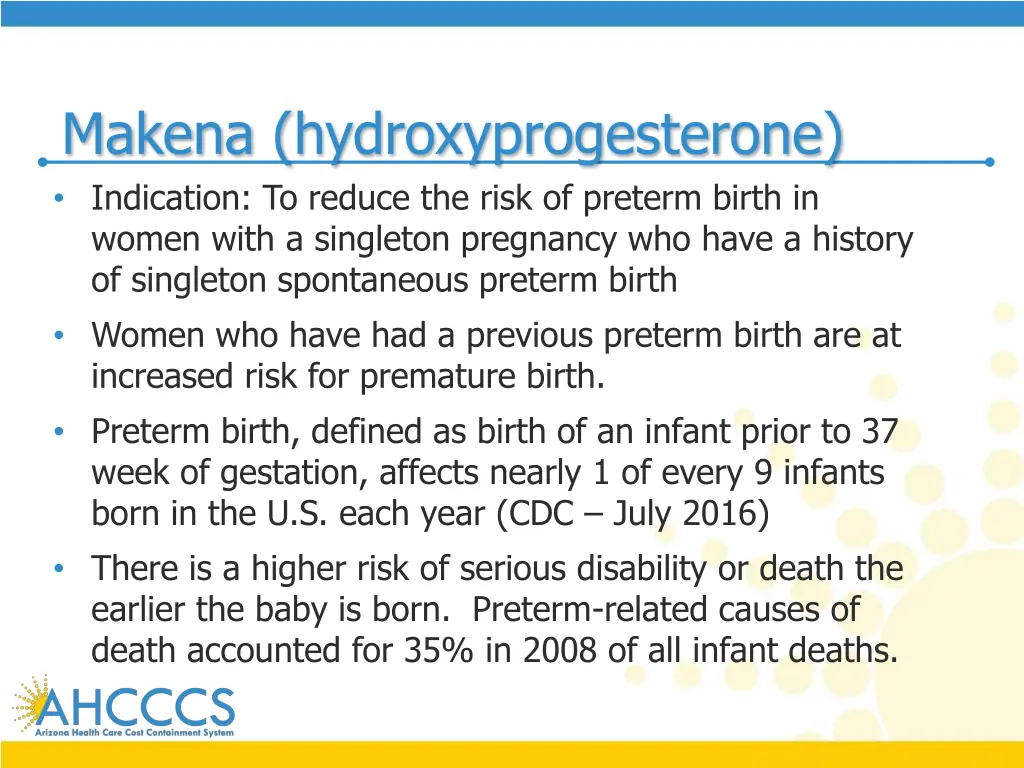 Makena (hydroxyprogesterone)

• Indication: To reduce the risk of preterm birth in women with a singleton pregnancy who have a history of singleton spontaneous preterm birth

• Women who have had a previous preterm birth are at increased risk for premature birth.

• Preterm birth, defined as birth of an infant prior to 37 week of gestation, affects nearly 1 of every 9 infants born in the U.S. each year (CDC – July 2016)

• There is a higher risk of serious disability or death the earlier the baby is born. Preterm-related causes of death accounted for 35% in 2008 of all infant deaths.

AHCCCS
Arizona Health Care Cost Containment System